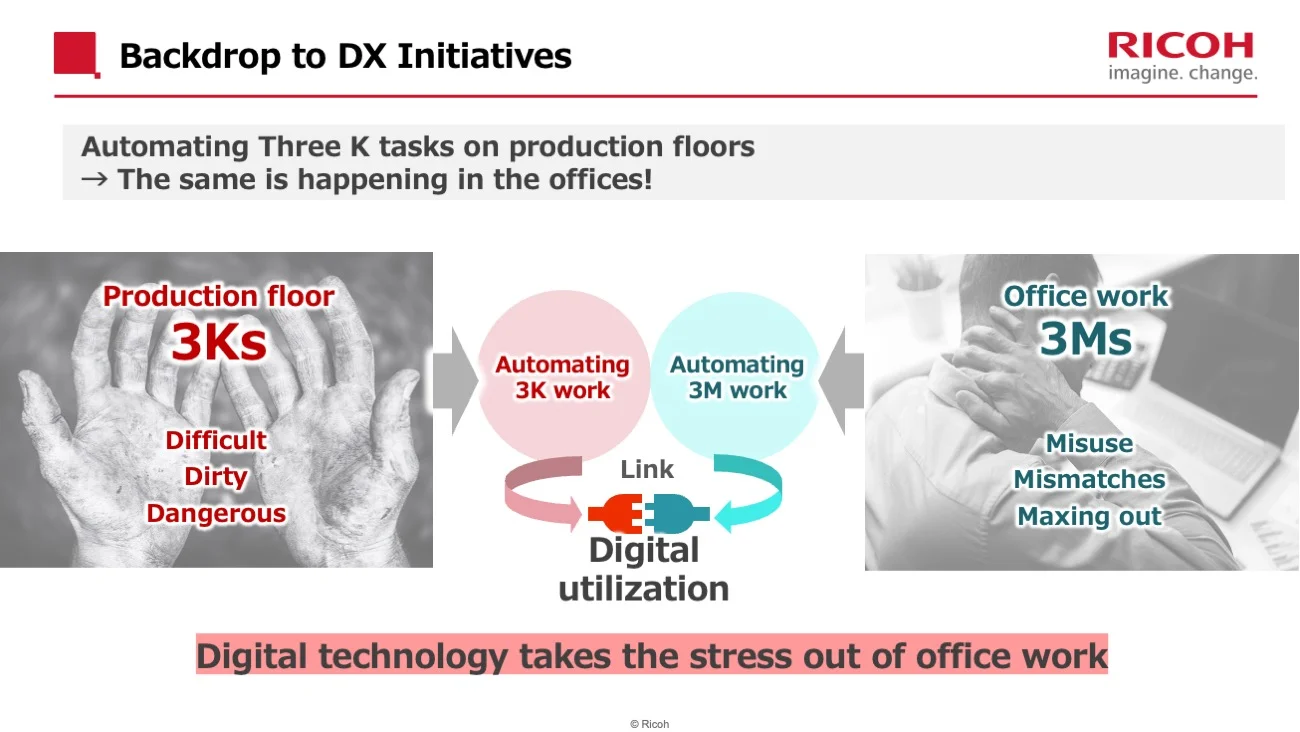 Backdrop to DX Initiatives

RICOH
imagine. change.

Automating Three K tasks on production floors
→ The same is happening in the offices!

Production floor
3Ks

Difficult
Dirty
Dangerous

Automating 3K work

Automating 3M work

Link

Digital utilization

Office work
3Ms

Misuse
Mismatches
Maxing out

Digital technology takes the stress out of office work

© Ricoh